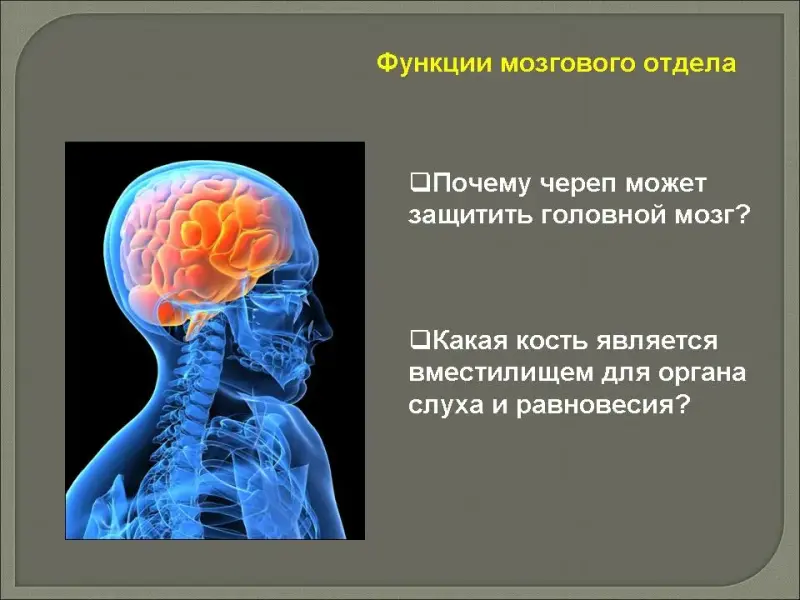 Функции мозгового отдела

❑Почему череп может защитить головной мозг?

❑Какая кость является вместилищем для органа слуха и равновесия?